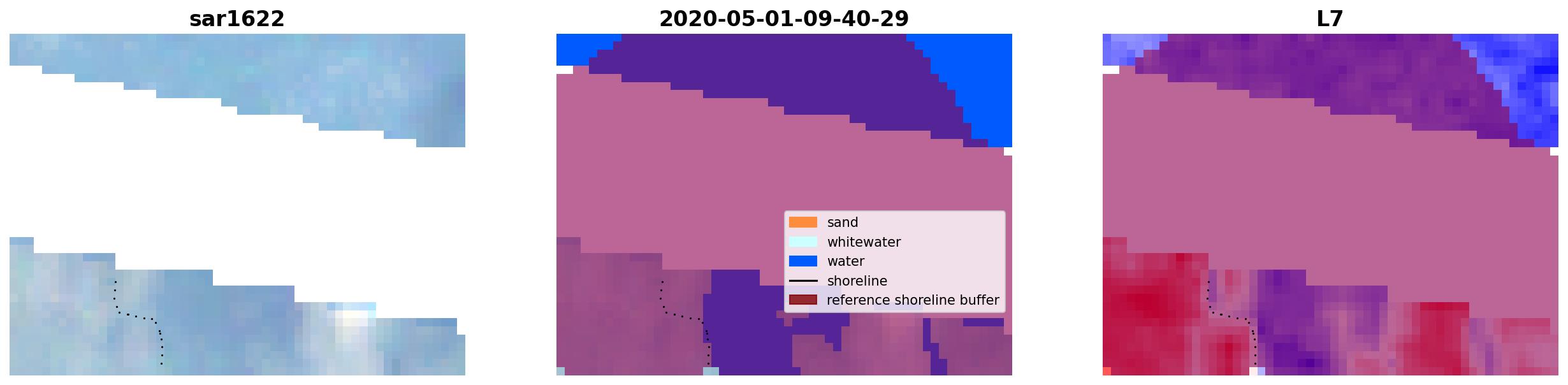 sar1622

2020-05-01-09-40-29

sand
whitewater
water
shoreline
reference shoreline buffer

L7